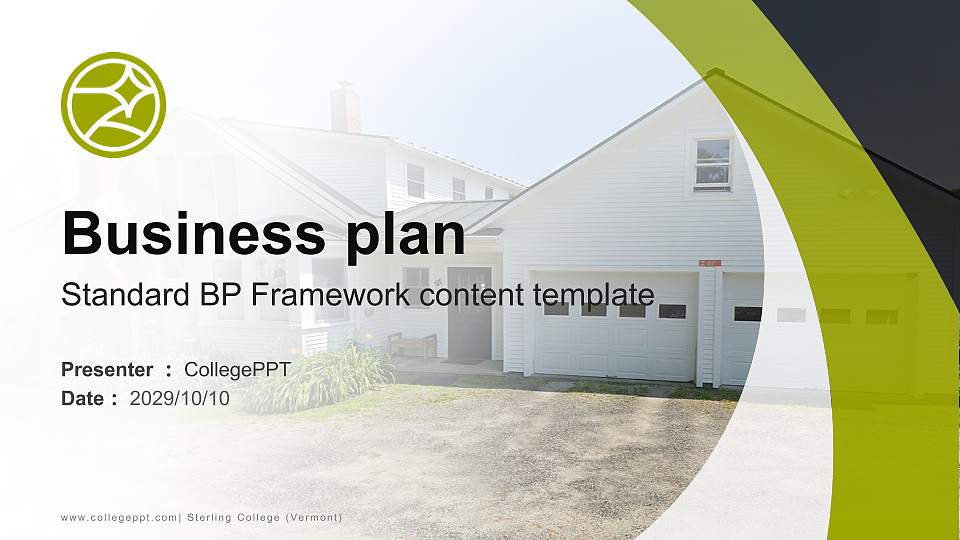 Business plan

Standard BP Framework content template

Presenter ： CollegePPT
Date ： 2029/10/10

www.collegeppt.com| Sterling College (Vermont)